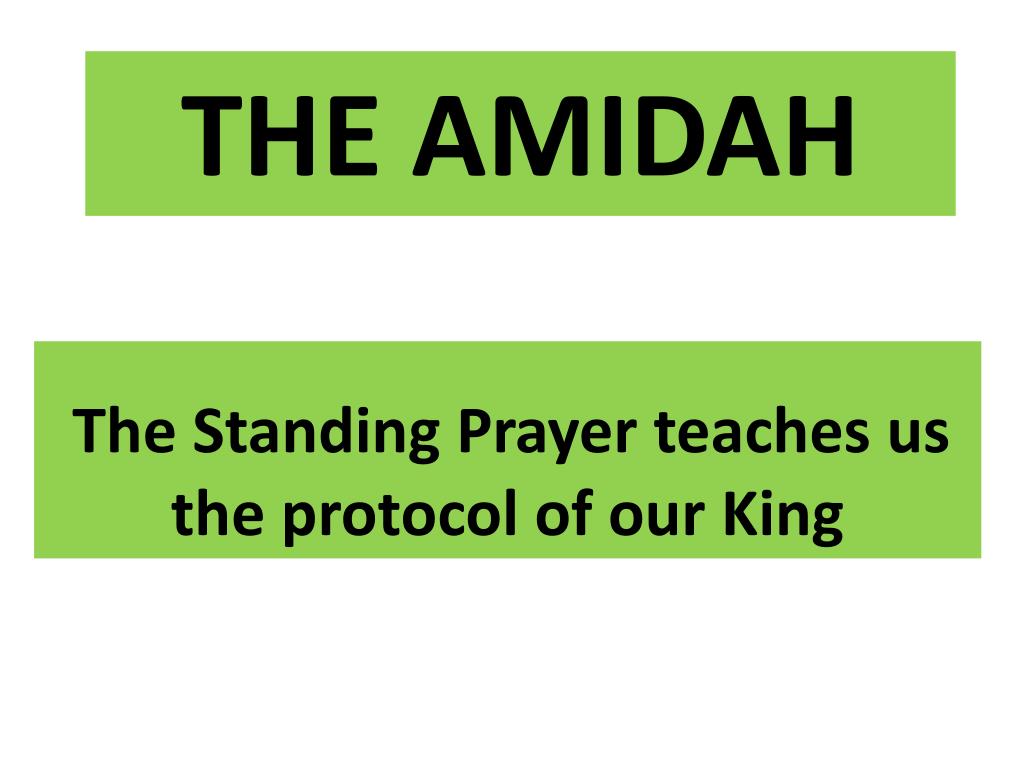 THE AMIDAH

The Standing Prayer teaches us the protocol of our King